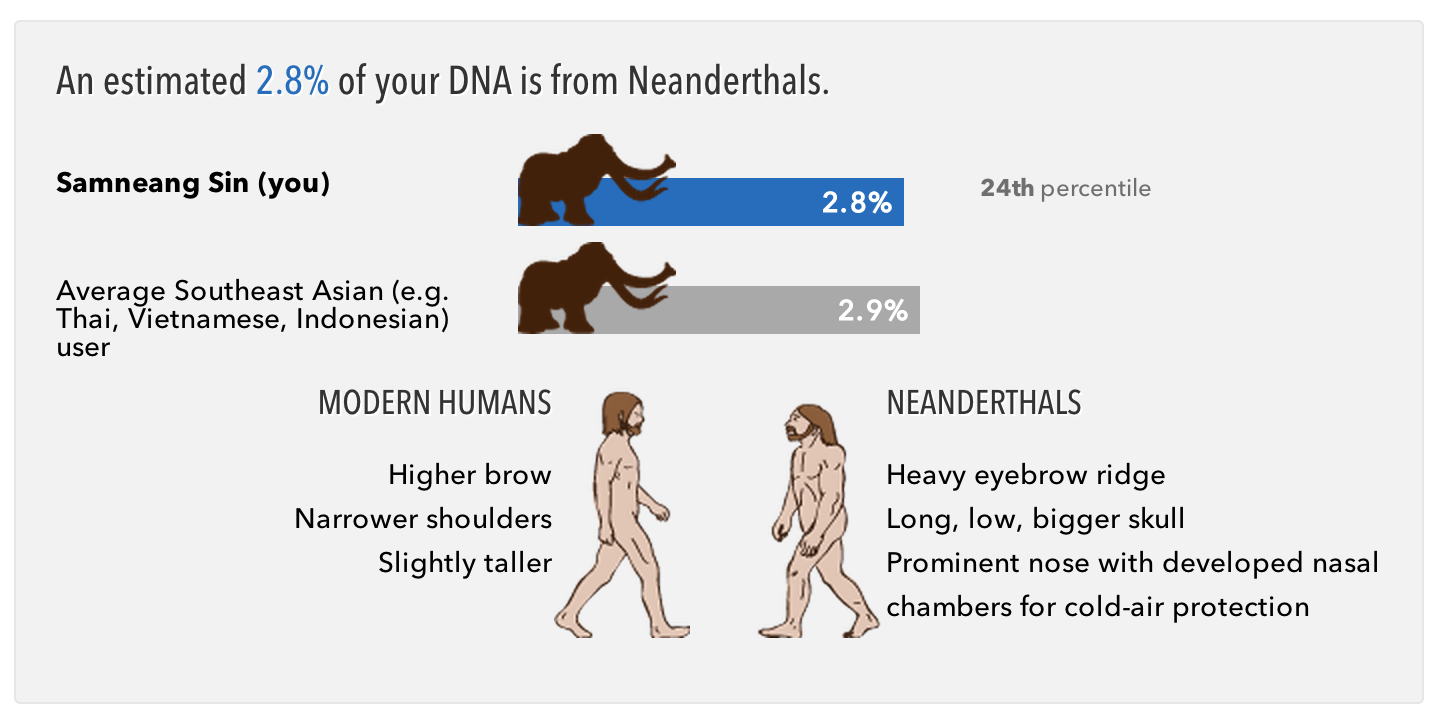 An estimated 2.8% of your DNA is from Neanderthals.

Samneang Sin (you)

2.8%

24th percentile

Average Southeast Asian (e.g. Thai, Vietnamese, Indonesian) user

2.9%

MODERN HUMANS

Higher brow
Narrower shoulders
Slightly taller

NEANDERTHALS

Heavy eyebrow ridge
Long, low, bigger skull
Prominent nose with developed nasal chambers for cold-air protection